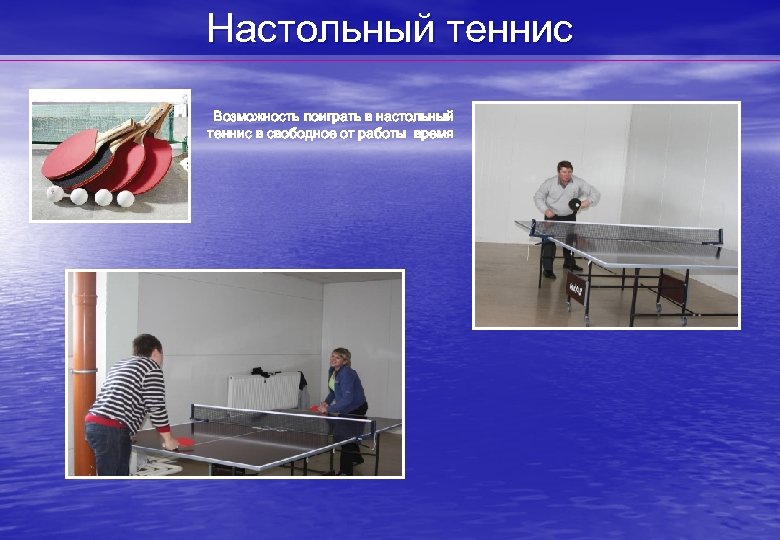 Настольный теннис

Возможность поиграть в настольный теннис в свободное от работы время